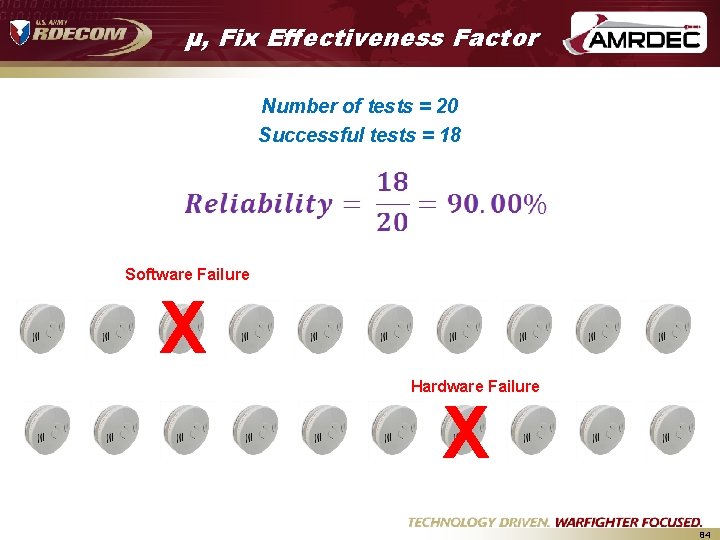 U.S. ARMY RDECOM

μ, Fix Effectiveness Factor

AMRDEC

Number of tests = 20
Successful tests = 18

$Reliability = \frac{18}{20} = 90.00\%$

Software Failure

X

Hardware Failure

X

TECHNOLOGY DRIVEN. WARFIGHTER FOCUSED.

84